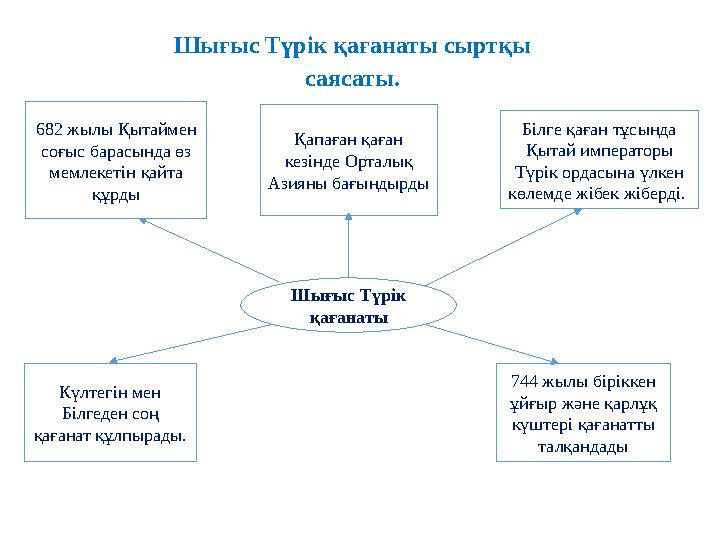 Шығыс Түрік қағанаты сыртқы саясаты.

682 жылы Қытаймен соғыс барасында өз мемлекетін қайта құрды

Қапаған қаған кезінде Орталық Азияны бағындырды

Білге қаған тұсында Қытай императоры Түрік ордасына үлкен көлемде жібек жіберді.

Шығыс Түрік қағанаты

Күлтегін мен Білгеден соң қағанат құлпырады.

744 жылы біріккен ұйғыр және қарлұқ күштері қағанатты талқандады